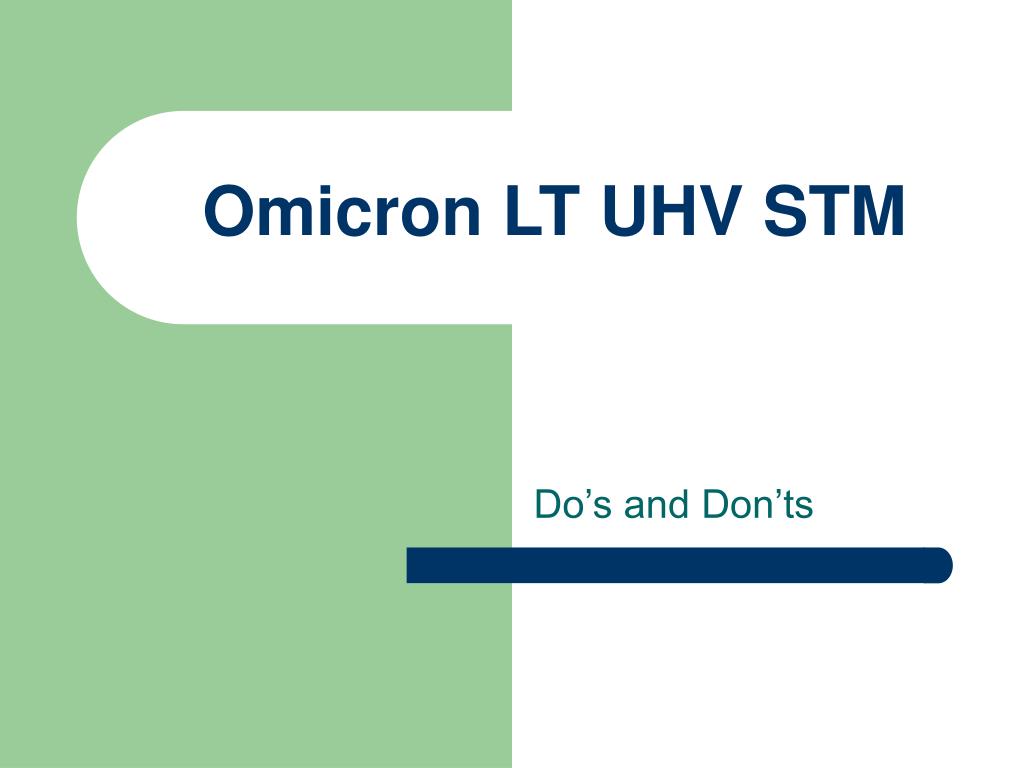 Omicron LT UHV STM

Do’s and Don’ts